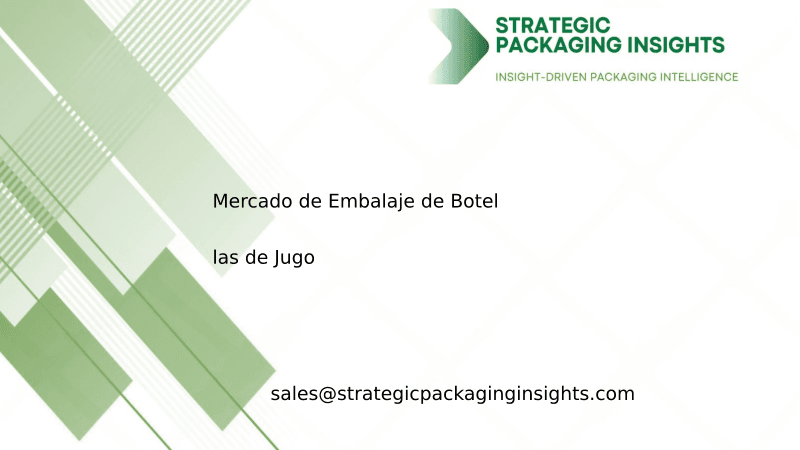 STRATEGIC PACKAGING INSIGHTS
INSIGHT-DRIVEN PACKAGING INTELLIGENCE

Mercado de Embalaje de Botel

las de Jugo

sales@strategicpackaginginsights.com